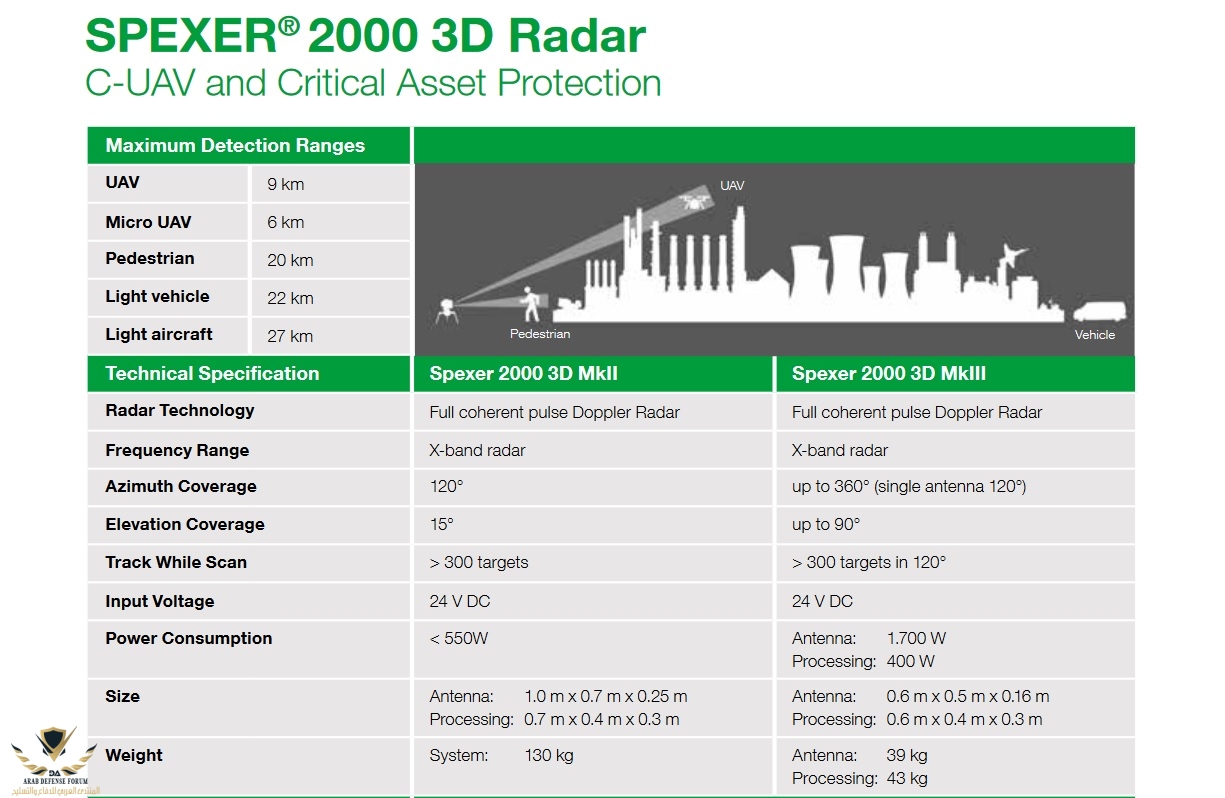 SPEXER® 2000 3D Radar
C-UAV and Critical Asset Protection

| Maximum Detection Ranges | |
|---|---|
| UAV | 9 km |
| Micro UAV | 6 km |
| Pedestrian | 20 km |
| Light vehicle | 22 km |
| Light aircraft | 27 km |

UAV
Pedestrian
Vehicle

| Technical Specification | Spexer 2000 3D MkII | Spexer 2000 3D MkIII |
|---|---|---|
| Radar Technology | Full coherent pulse Doppler Radar | Full coherent pulse Doppler Radar |
| Frequency Range | X-band radar | X-band radar |
| Azimuth Coverage | 120° | up to 360° (single antenna 120°) |
| Elevation Coverage | 15° | up to 90° |
| Track While Scan | > 300 targets | > 300 targets in 120° |
| Input Voltage | 24 V DC | 24 V DC |
| Power Consumption | < 550W | Antenna: 1.700 W Processing: 400 W |
| Size | Antenna: 1.0 m x 0.7 m x 0.25 m Processing: 0.7 m x 0.4 m x 0.3 m | Antenna: 0.6 m x 0.5 m x 0.16 m Processing: 0.6 m x 0.4 m x 0.3 m |
| Weight | System: 130 kg | Antenna: 39 kg Processing: 43 kg |

DA
ARAB DEFENSE FORUM
المنتدى العربي للدفاع والتسليح